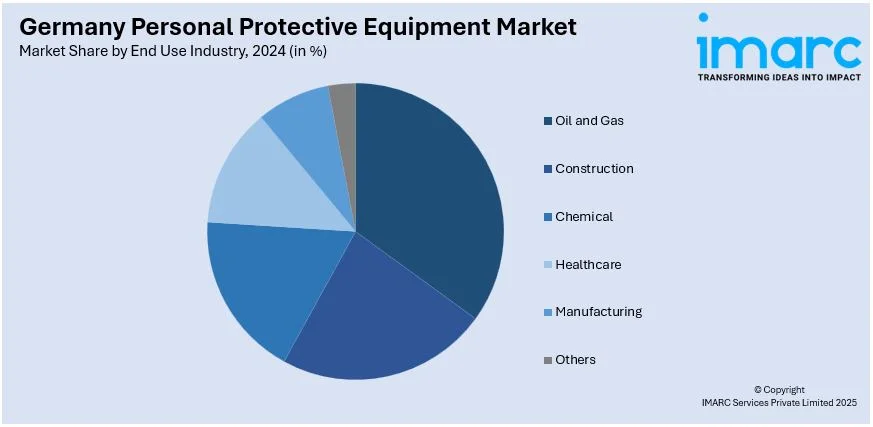 Germany Personal Protective Equipment Market
Market Share by End Use Industry, 2024 (in %)

imarc
TRANSFORMING IDEAS INTO IMPACT

Oil and Gas
Construction
Chemical
Healthcare
Manufacturing
Others

© Copyright
IMARC Services Private Limited 2025